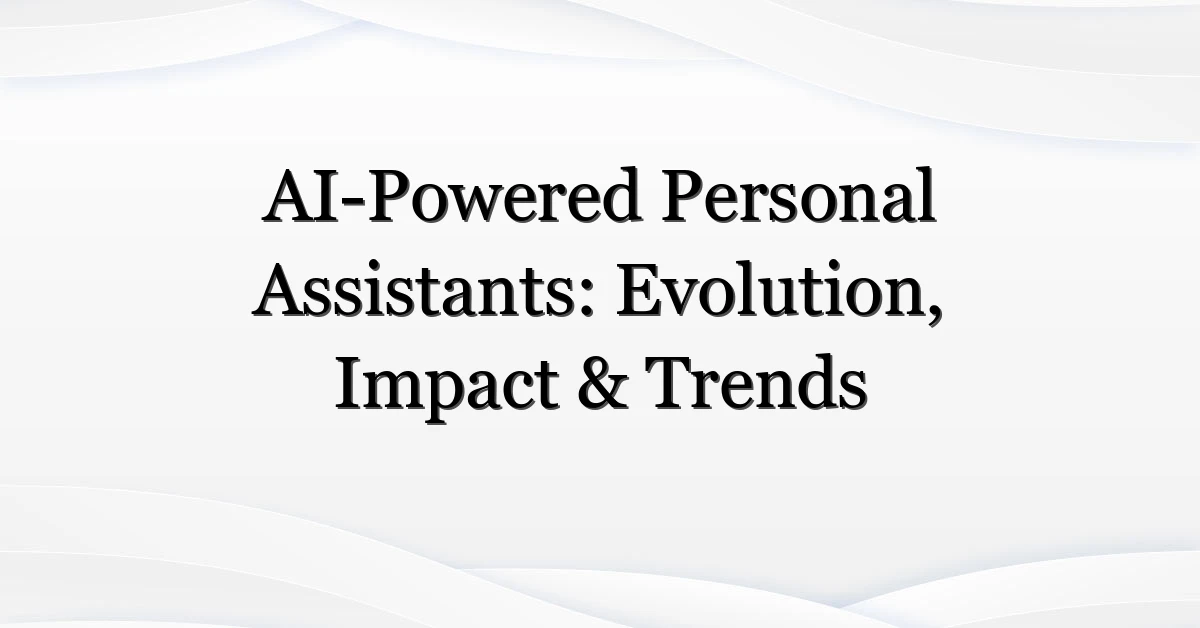 AI-Powered Personal Assistants: Evolution, Impact & Trends